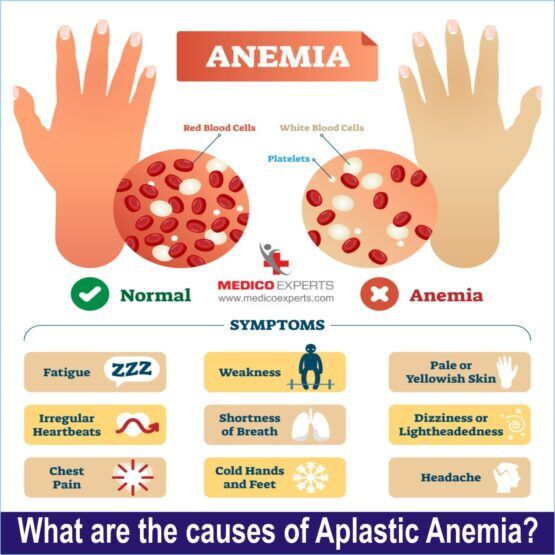 ANEMIA

Red Blood Cells

White Blood Cells

Platelets

Normal

MEDICO EXPERTS
www.medicoexperts.com

Anemia

SYMPTOMS

Fatigue ZZZ

Weakness

Pale or Yellowish Skin

Irregular Heartbeats

Shortness of Breath

Dizziness or Lightheadedness

Chest Pain

Cold Hands and Feet

Headache

What are the causes of Aplastic Anemia?